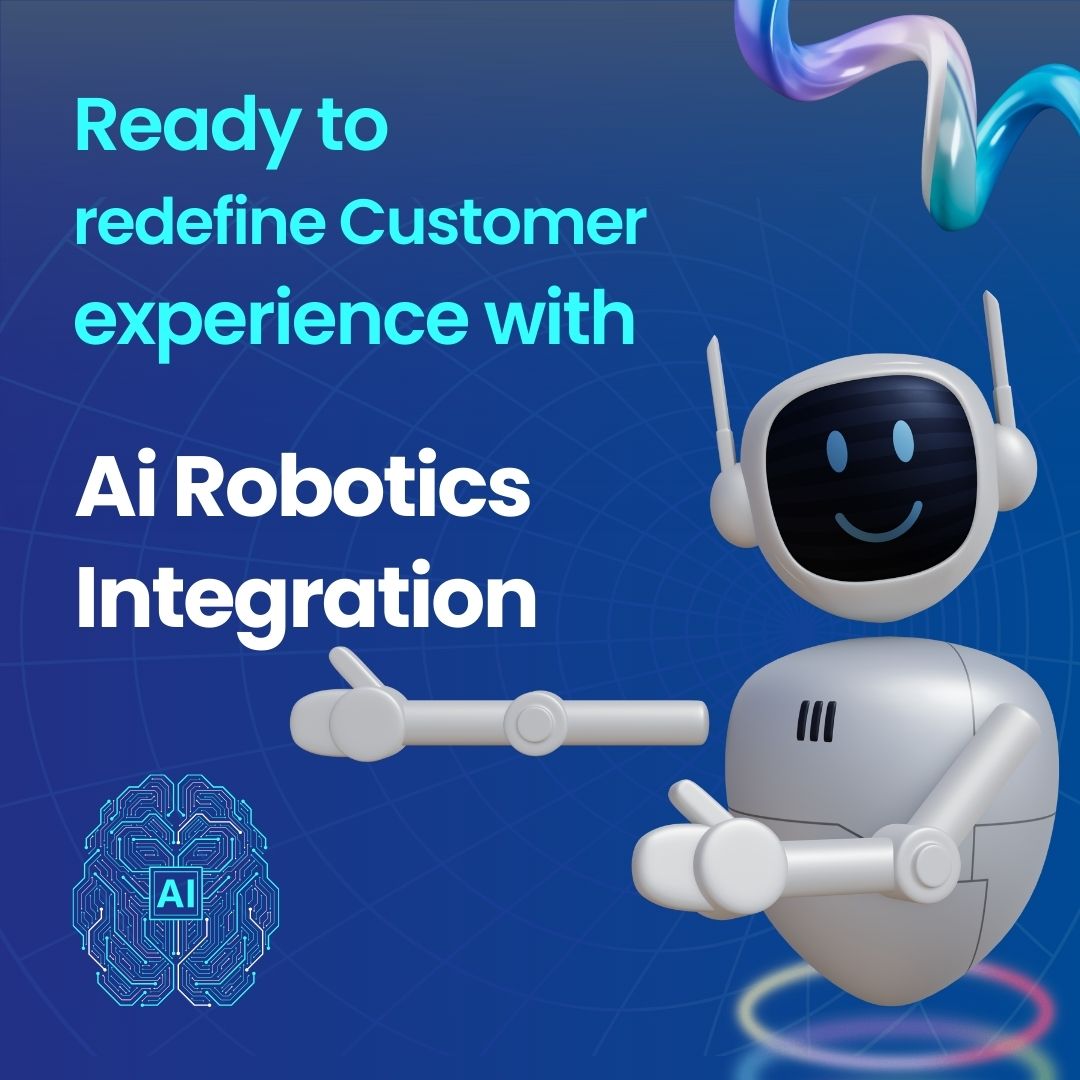 Ready to redefine Customer experience with

Ai Robotics Integration

AI